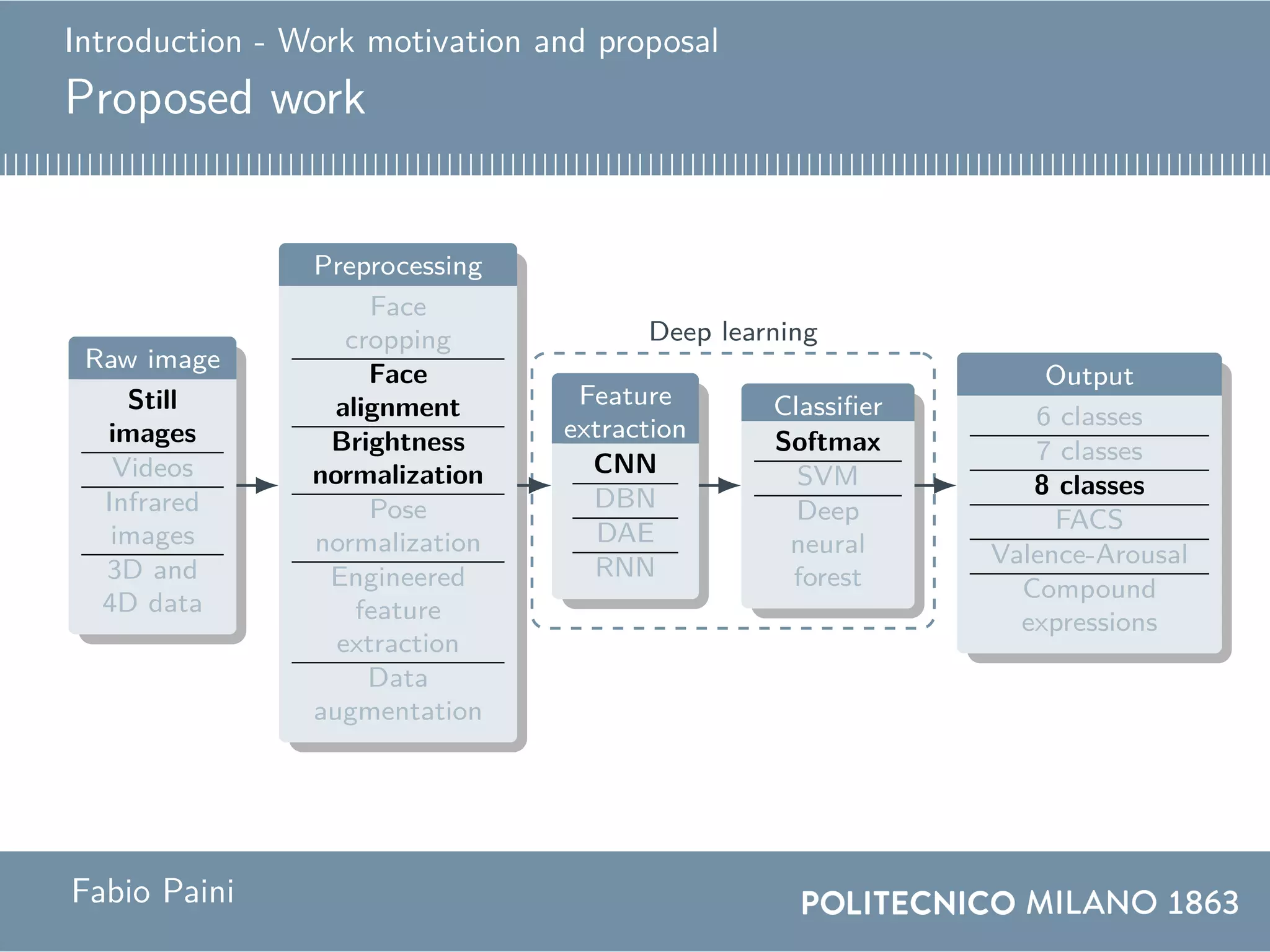 Introduction - Work motivation and proposal

Proposed work

Raw image
Still images
Videos
Infrared images
3D and 4D data

Preprocessing
Face cropping
Face alignment
Brightness normalization
Pose normalization
Engineered feature extraction
Data augmentation

Deep learning

Feature extraction
CNN
DBN
DAE
RNN

Classifier
Softmax
SVM
Deep neural forest

Output
6 classes
7 classes
8 classes
FACS
Valence-Arousal
Compound expressions

Fabio Paini

POLITECNICO MILANO 1863